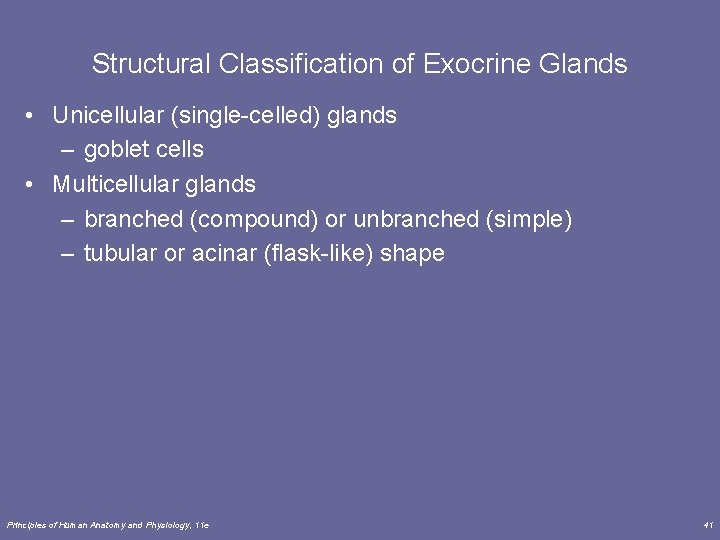 Structural Classification of Exocrine Glands

• Unicellular (single-celled) glands
– goblet cells
• Multicellular glands
– branched (compound) or unbranched (simple)
– tubular or acinar (flask-like) shape

Principles of Human Anatomy and Physiology, 11e

41